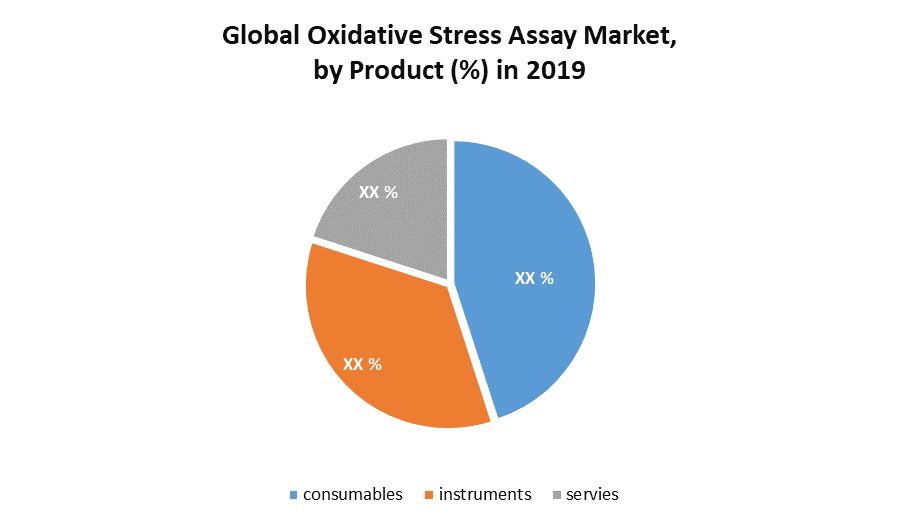 Global Oxidative Stress Assay Market, by Product (%) in 2019

XX %

XX %

XX %

consumables instruments servies